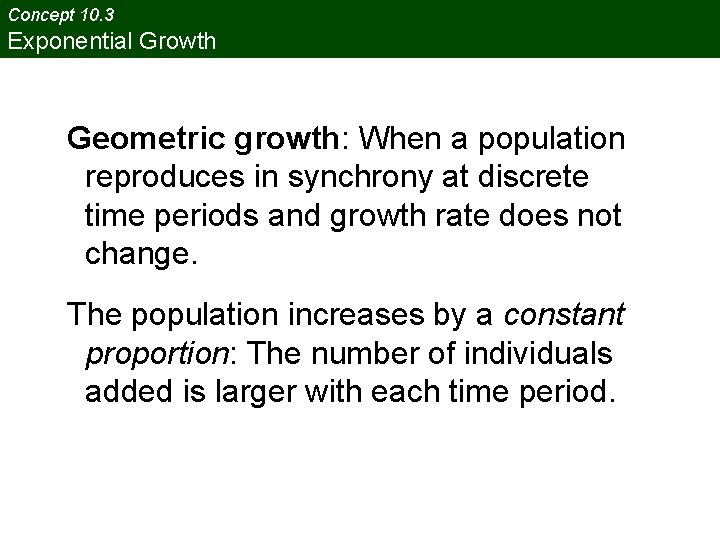 Concept 10.3
Exponential Growth

Geometric growth: When a population reproduces in synchrony at discrete time periods and growth rate does not change.

The population increases by a constant proportion: The number of individuals added is larger with each time period.